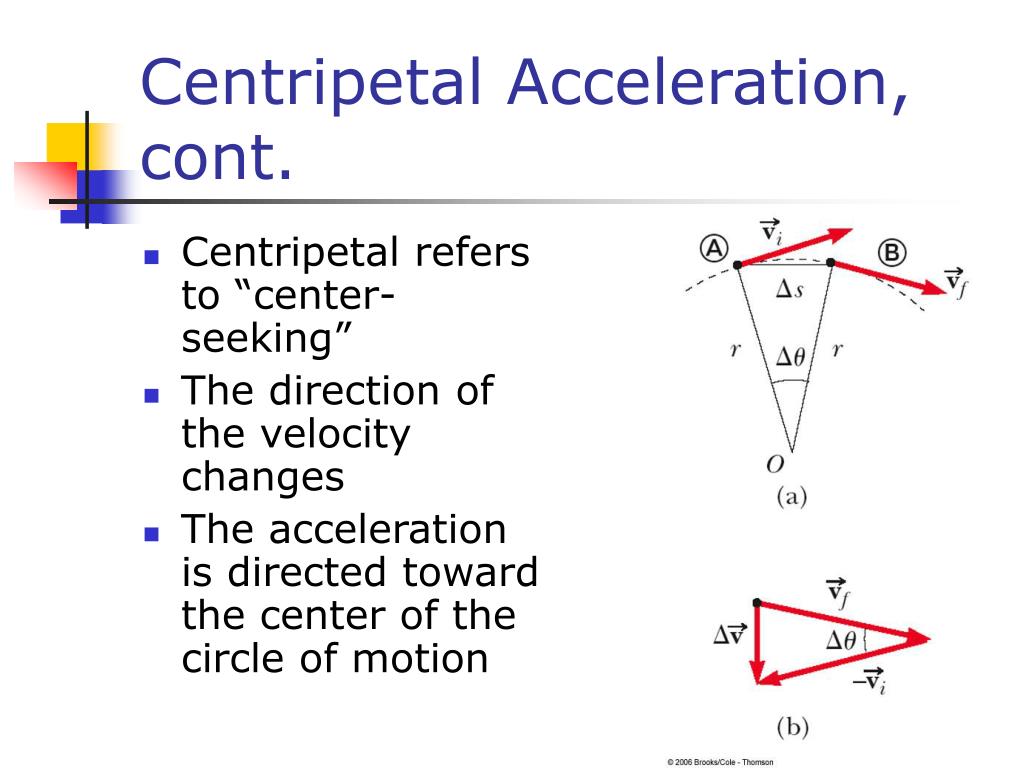 Centripetal Acceleration, cont.

- Centripetal refers to “center-seeking”
- The direction of the velocity changes
- The acceleration is directed toward the center of the circle of motion

Ⓐ $\vec{v}_i$ Ⓑ $\vec{v}_f$ $\Delta s$ $r$ $\Delta\theta$ $r$ $O$ (a)

$\vec{v}_f$ $\Delta\vec{v}$ $\Delta\theta$ $-\vec{v}_i$ (b)

© 2006 Brooks/Cole - Thomson